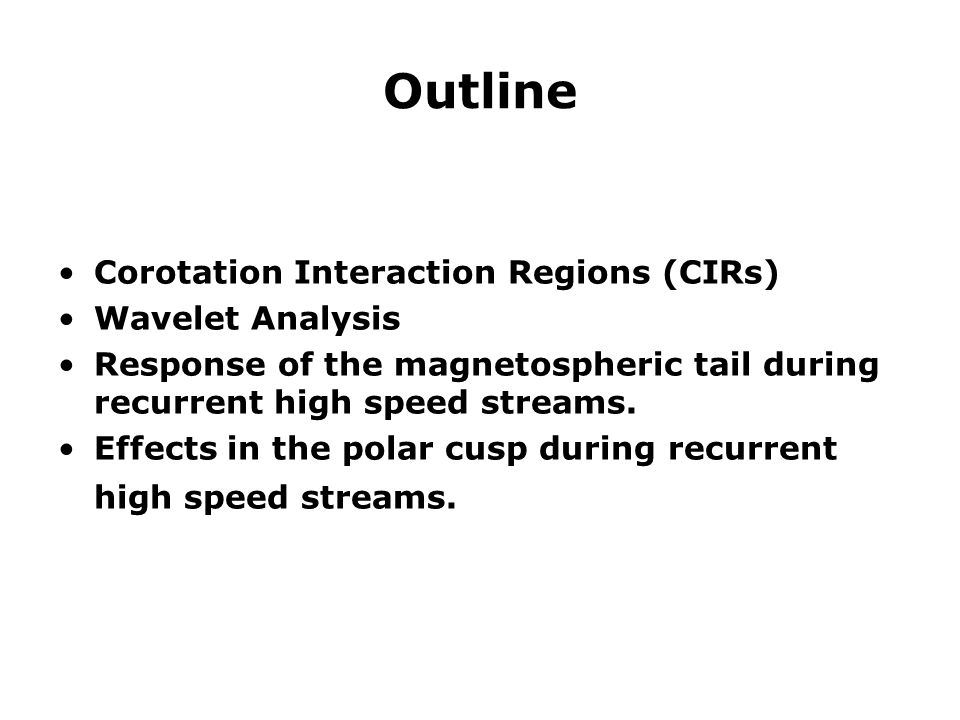 Outline

• Corotation Interaction Regions (CIRs)
• Wavelet Analysis
• Response of the magnetospheric tail during recurrent high speed streams.
• Effects in the polar cusp during recurrent high speed streams.